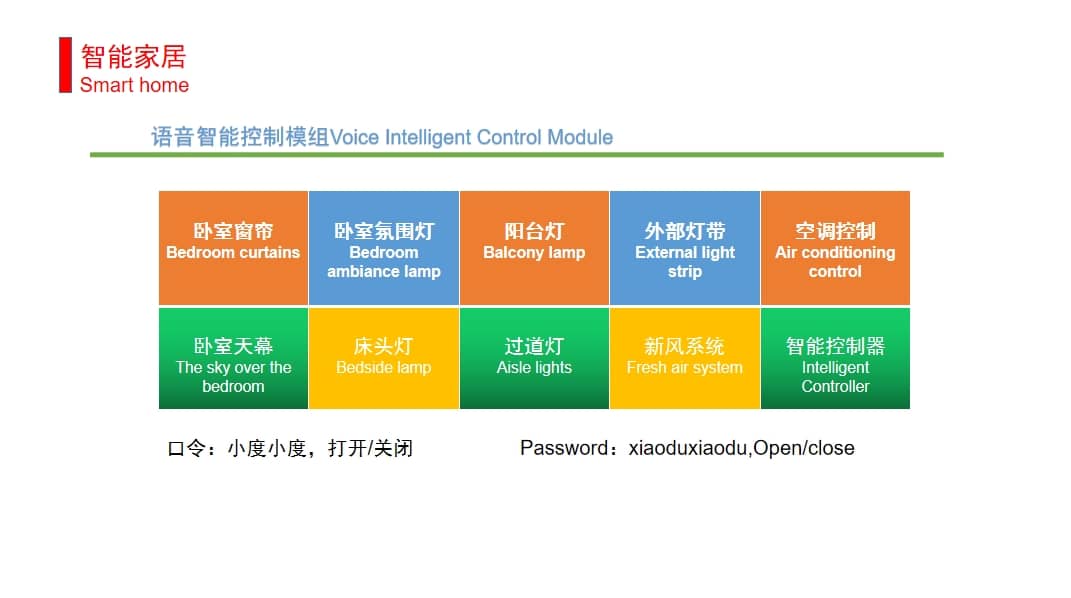 智能家居
Smart home

语音智能控制模组Voice Intelligent Control Module

| 卧室窗帘 Bedroom curtains | 卧室氛围灯 Bedroom ambiance lamp | 阳台灯 Balcony lamp | 外部灯带 External light strip | 空调控制 Air conditioning control |
|---|---|---|---|---|
| 卧室天幕 The sky over the bedroom | 床头灯 Bedside lamp | 过道灯 Aisle lights | 新风系统 Fresh air system | 智能控制器 Intelligent Controller |

口令：小度小度，打开/关闭

Password：xiaoduxiaodu,Open/close